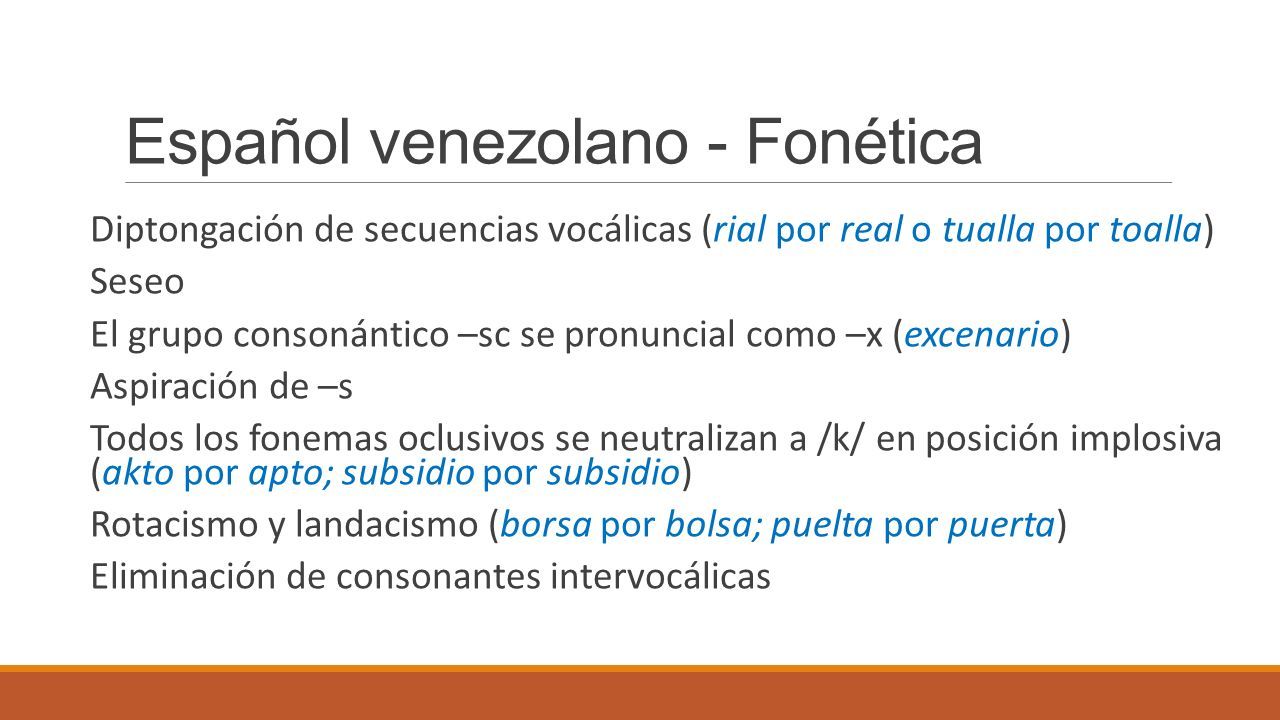 Español venezolano - Fonética

Diptongación de secuencias vocálicas (rial por real o tualla por toalla)

Seseo

El grupo consonántico –sc se pronuncial como –x (excenario)

Aspiración de –s

Todos los fonemas oclusivos se neutralizan a /k/ en posición implosiva (akto por apto; subsidio por subsidio)

Rotacismo y landacismo (borsa por bolsa; puelta por puerta)

Eliminación de consonantes intervocálicas